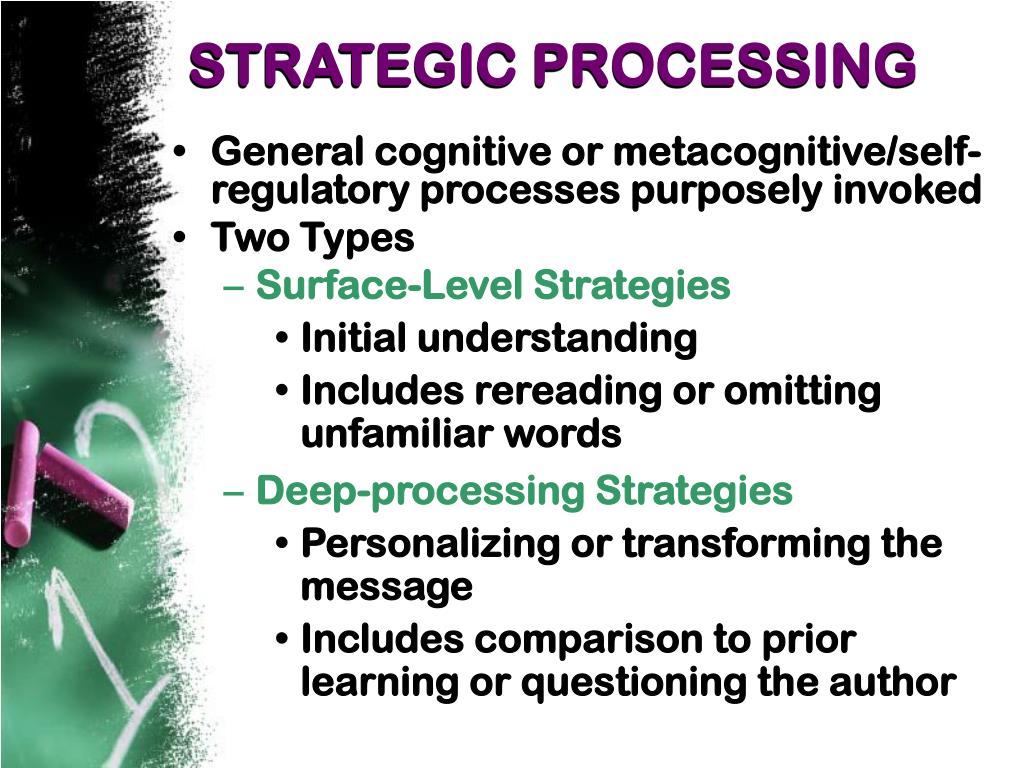 STRATEGIC PROCESSING

• General cognitive or metacognitive/self-regulatory processes purposely invoked
• Two Types
– Surface-Level Strategies
• Initial understanding
• Includes rereading or omitting unfamiliar words
– Deep-processing Strategies
• Personalizing or transforming the message
• Includes comparison to prior learning or questioning the author